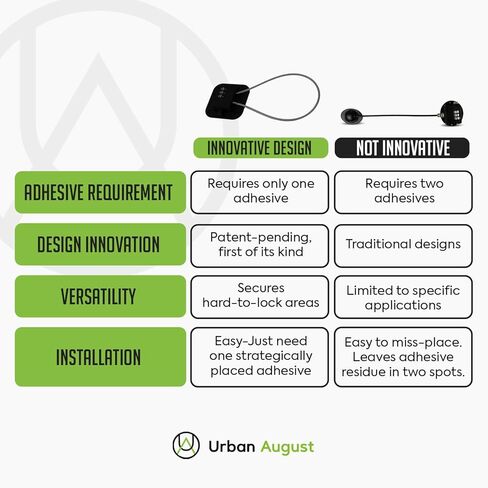 |  | INNOVATIVE DESIGN | NOT INNOVATIVE |
|---|---|---|
| ADHESIVE REQUIREMENT | Requires only one adhesive | Requires two adhesives |
| DESIGN INNOVATION | Patent-pending, first of its kind | Traditional designs |
| VERSATILITY | Secures hard-to-lock areas | Limited to specific applications |
| INSTALLATION | Easy-Just need one strategically placed adhesive | Easy to miss-place. Leaves adhesive residue in two spots. |

Urban August